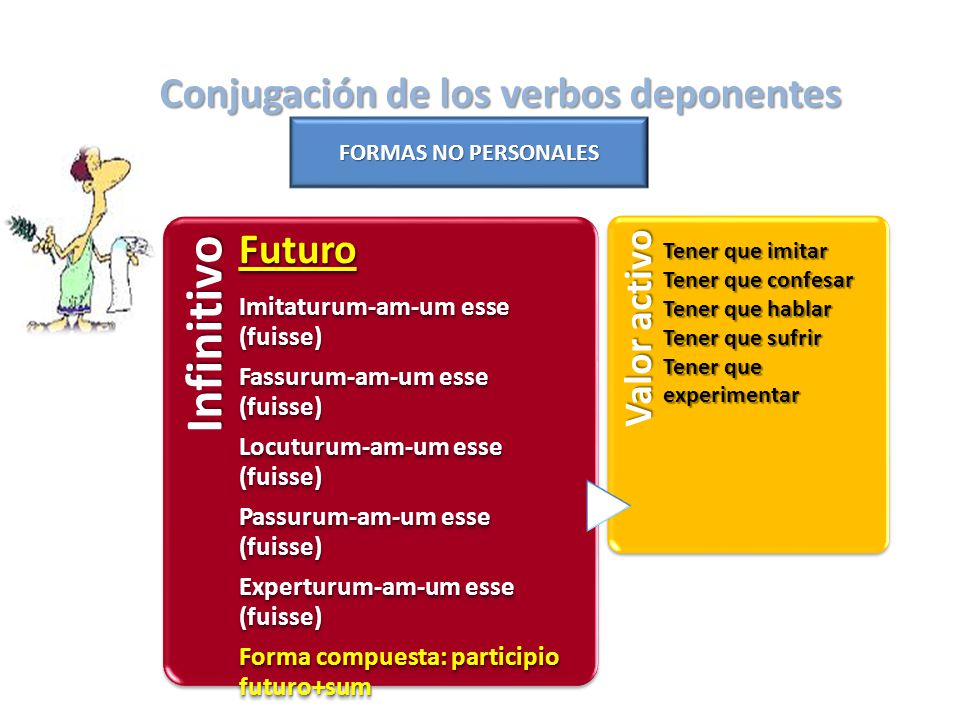 Conjugación de los verbos deponentes

FORMAS NO PERSONALES

Infinitivo

Futuro

Imitaturum-am-um esse (fuisse)

Fassurum-am-um esse (fuisse)

Locuturum-am-um esse (fuisse)

Passurum-am-um esse (fuisse)

Experturum-am-um esse (fuisse)

Forma compuesta: participio futuro+sum

Valor activo

Tener que imitar
Tener que confesar
Tener que hablar
Tener que sufrir
Tener que experimentar